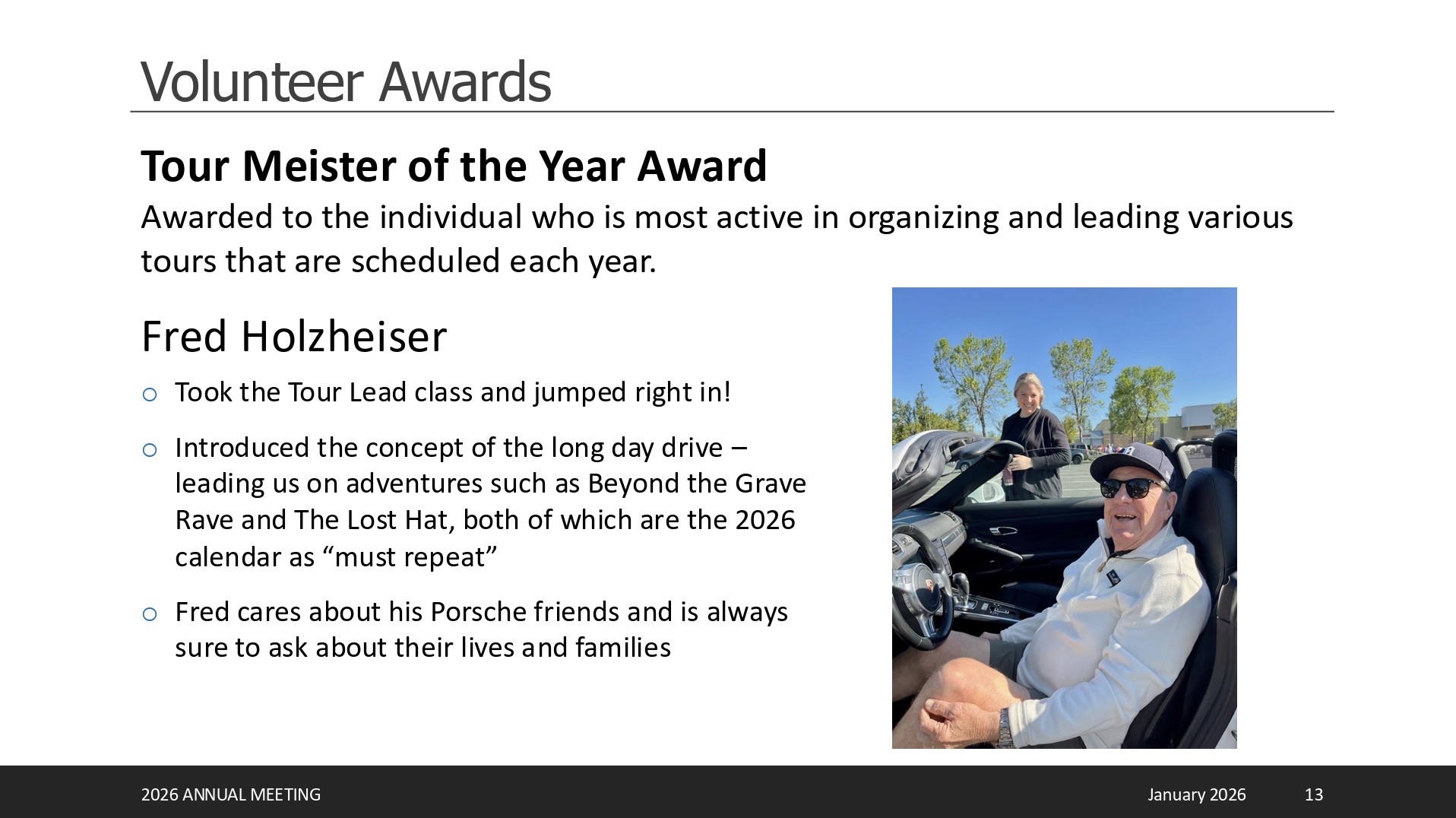 Volunteer Awards

Tour Meister of the Year Award

Awarded to the individual who is most active in organizing and leading various tours that are scheduled each year.

Fred Holzheiser

○ Took the Tour Lead class and jumped right in!

○ Introduced the concept of the long day drive – leading us on adventures such as Beyond the Grave Rave and The Lost Hat, both of which are the 2026 calendar as “must repeat”

○ Fred cares about his Porsche friends and is always sure to ask about their lives and families

2026 ANNUAL MEETING

January 2026

13